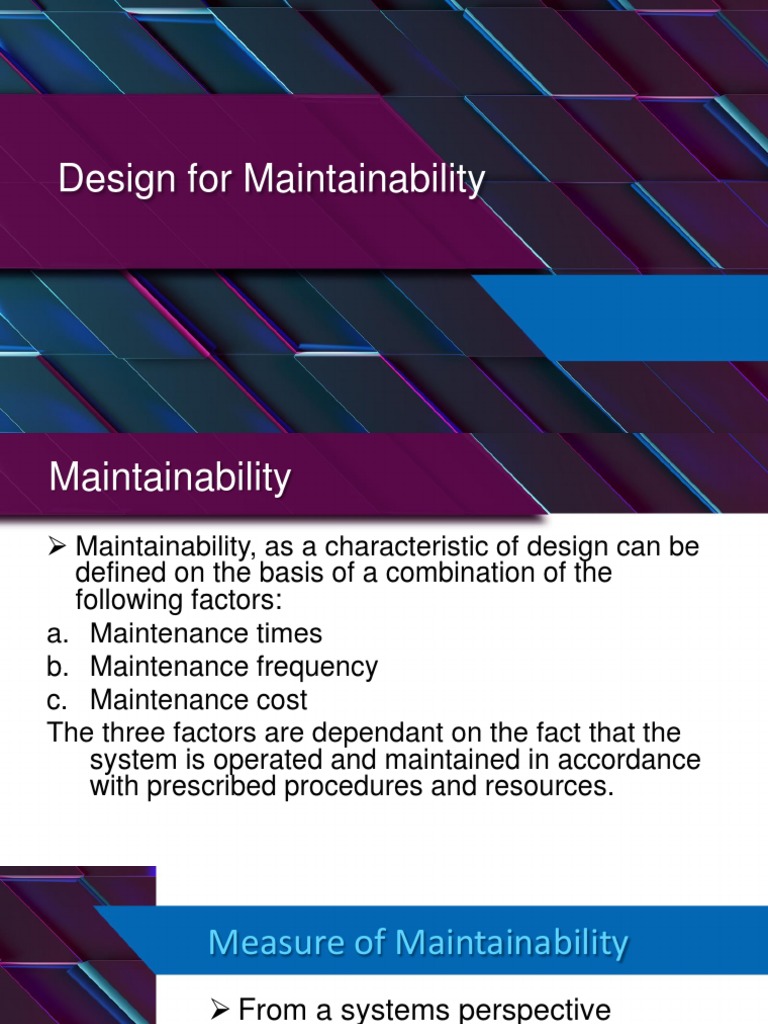 Design for Maintainability

Maintainability

➢ Maintainability, as a characteristic of design can be defined on the basis of a combination of the following factors:

a. Maintenance times

b. Maintenance frequency

c. Maintenance cost

The three factors are dependant on the fact that the system is operated and maintained in accordance with prescribed procedures and resources.

Measure of Maintainability

➢ From a systems perspective